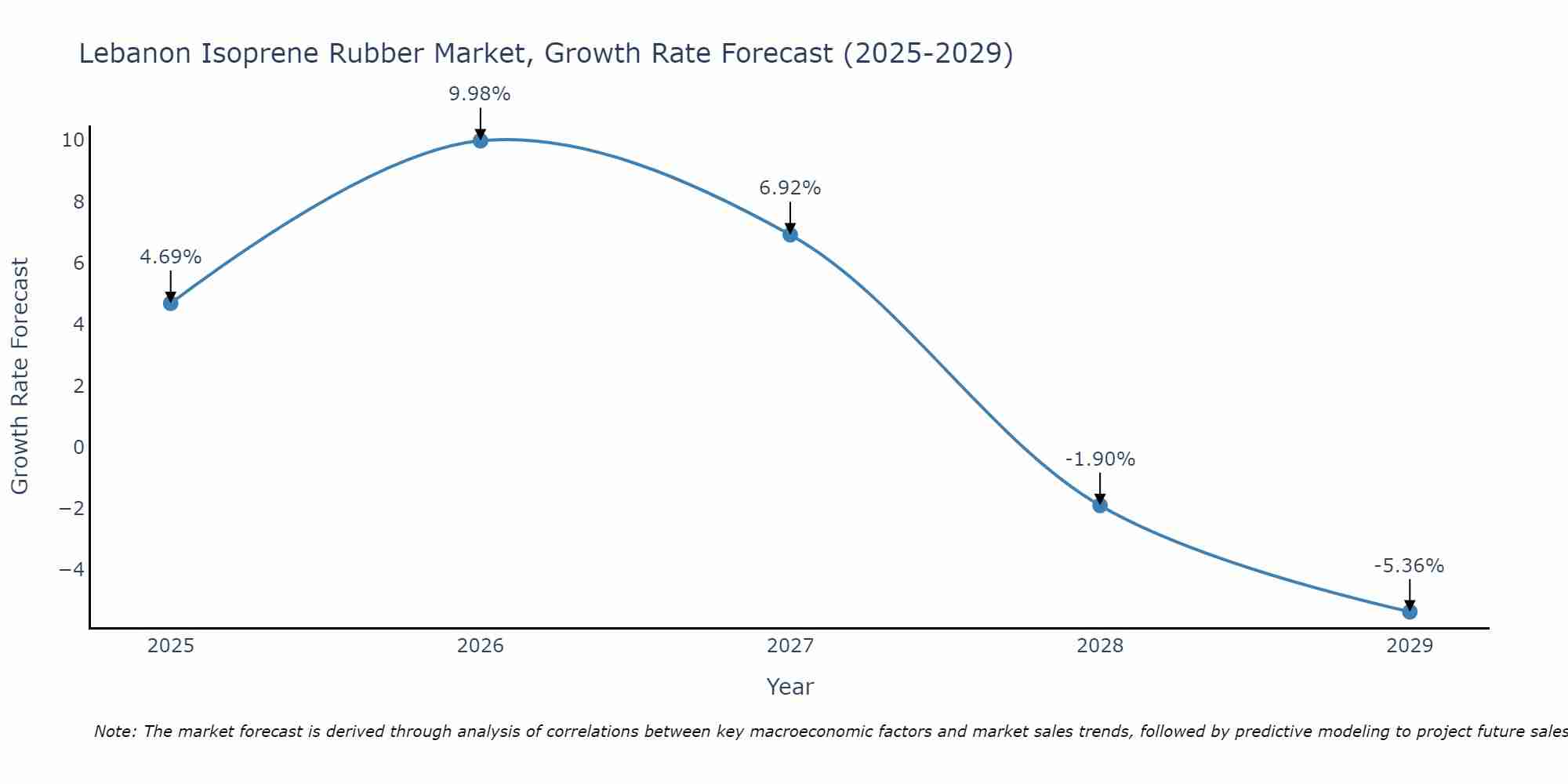 Lebanon Isoprene Rubber Market, Growth Rate Forecast (2025-2029)

Growth Rate Forecast

10
8
6
4
2
0
−2
−4

4.69%
9.98%
6.92%
-1.90%
-5.36%

2025
2026
2027
2028
2029

Year

Note: The market forecast is derived through analysis of correlations between key macroeconomic factors and market sales trends, followed by predictive modeling to project future sales